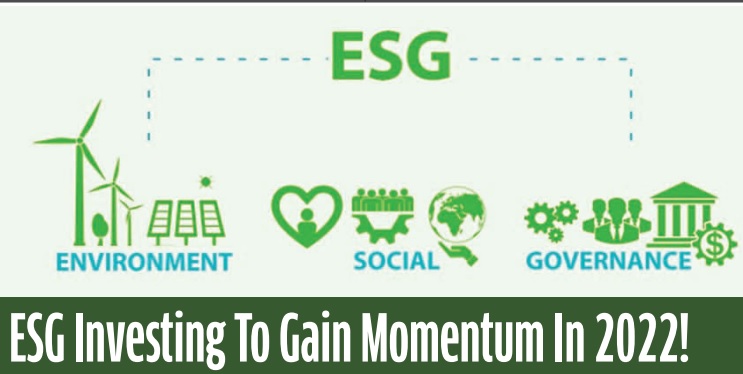 ESG

ENVIRONMENT

SOCIAL

GOVERNANCE

ESG Investing To Gain Momentum In 2022!